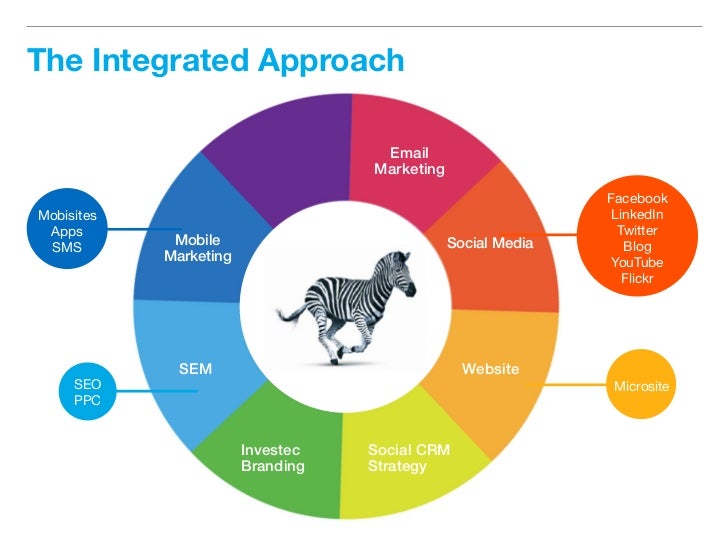 The Integrated Approach

Email Marketing

Social Media

Facebook
LinkedIn
Twitter
Blog
YouTube
Flickr

Website

Microsite

Social CRM Strategy

Investec Branding

SEM

SEO
PPC

Mobile Marketing

Mobisites
Apps
SMS